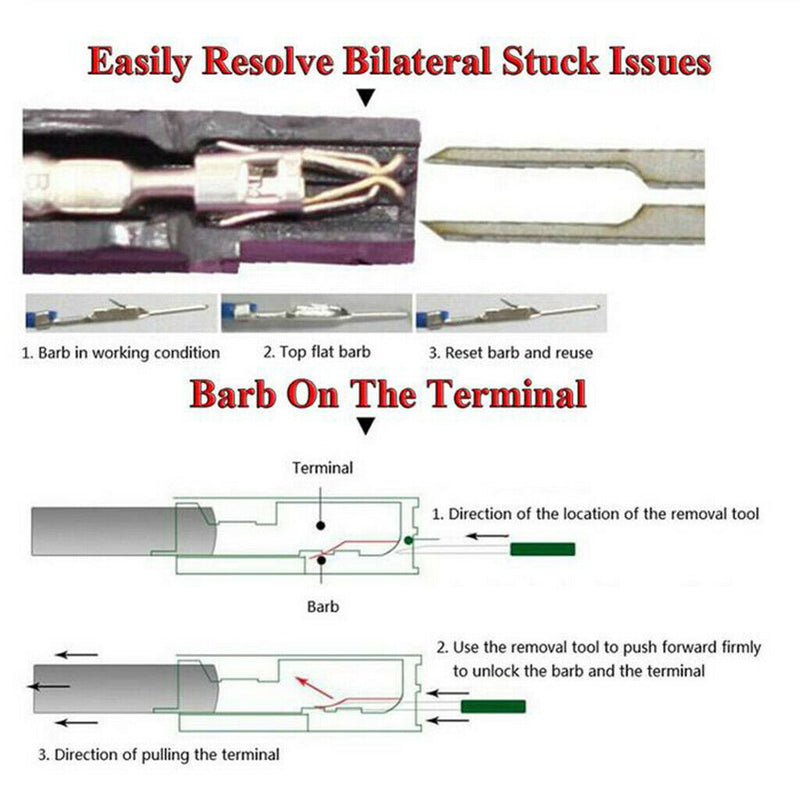 Easily Resolve Bilateral Stuck Issues

1. Barb in working condition

2. Top flat barb

3. Reset barb and reuse

Barb On The Terminal

Terminal

1. Direction of the location of the removal tool

Barb

2. Use the removal tool to push forward firmly to unlock the barb and the terminal

3. Direction of pulling the terminal